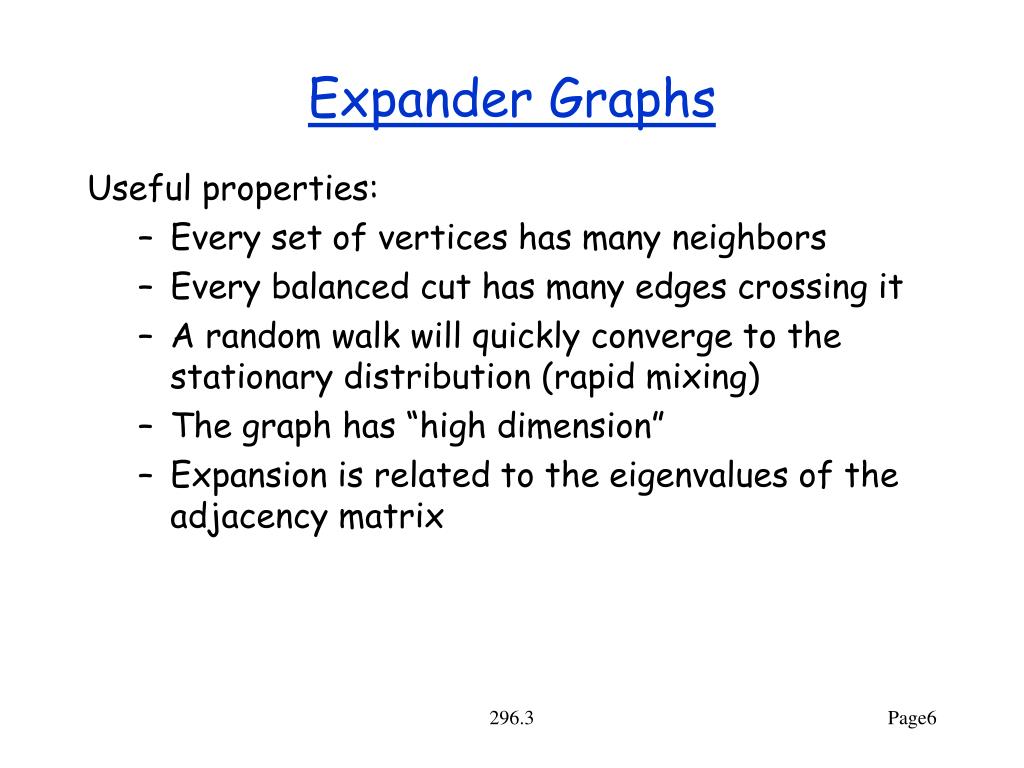 Expander Graphs

Useful properties:
– Every set of vertices has many neighbors
– Every balanced cut has many edges crossing it
– A random walk will quickly converge to the stationary distribution (rapid mixing)
– The graph has “high dimension”
– Expansion is related to the eigenvalues of the adjacency matrix

296.3

Page6